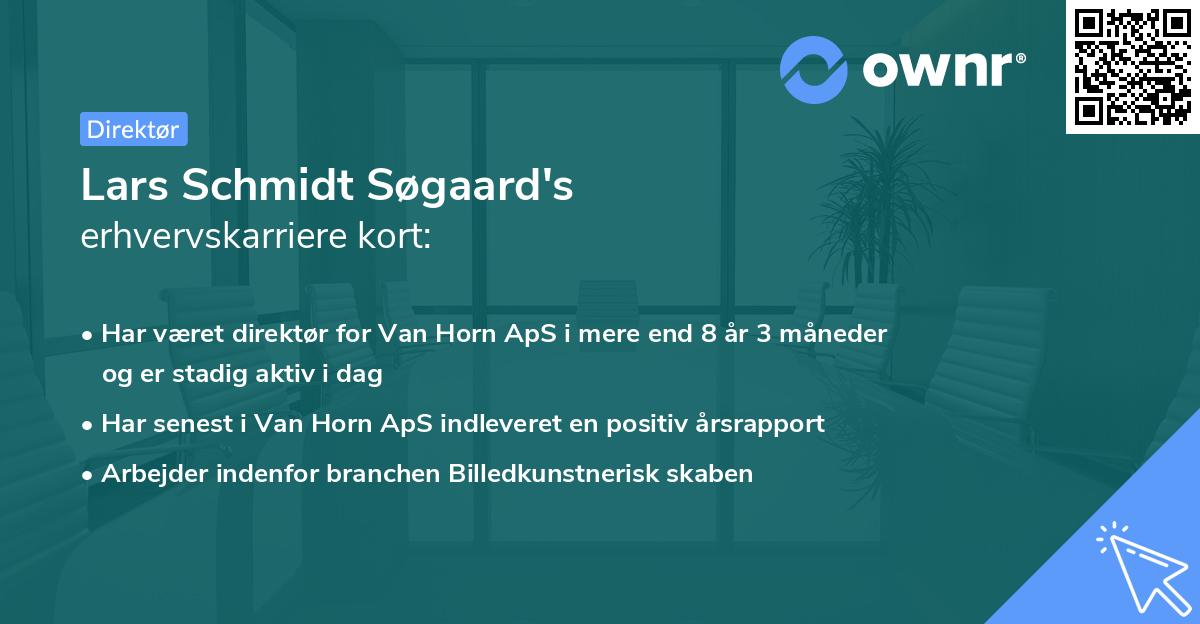 ownr®

Direktør

Lars Schmidt Søgaard's
erhvervskarriere kort:

• Har været direktør for Van Horn ApS i mere end 8 år 3 måneder og er stadig aktiv i dag
• Har senest i Van Horn ApS indleveret en positiv årsrapport
• Arbejder indenfor branchen Billedkunstnerisk skaben